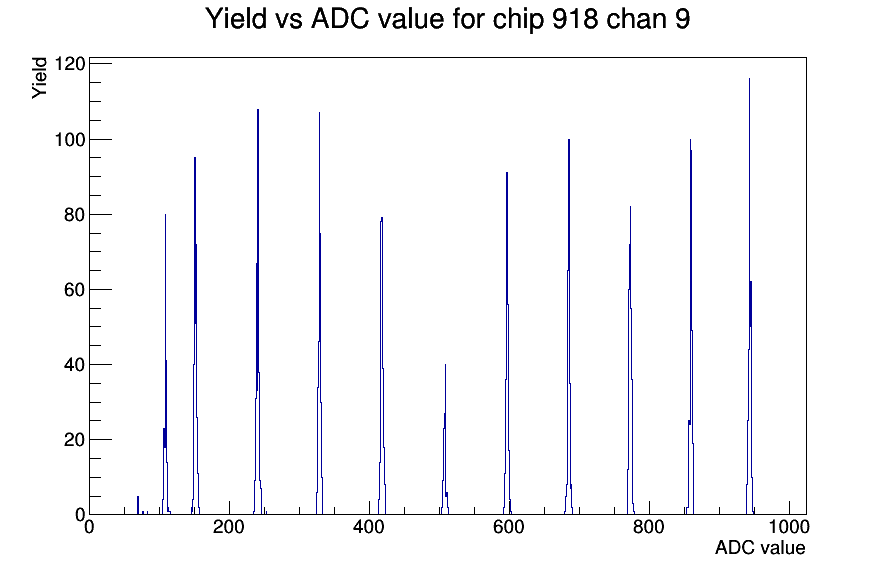 Yield vs ADC value for chip 918 chan 9

Yield

120
100
80
60
40
20
0

0
200
400
600
800
1000

ADC value